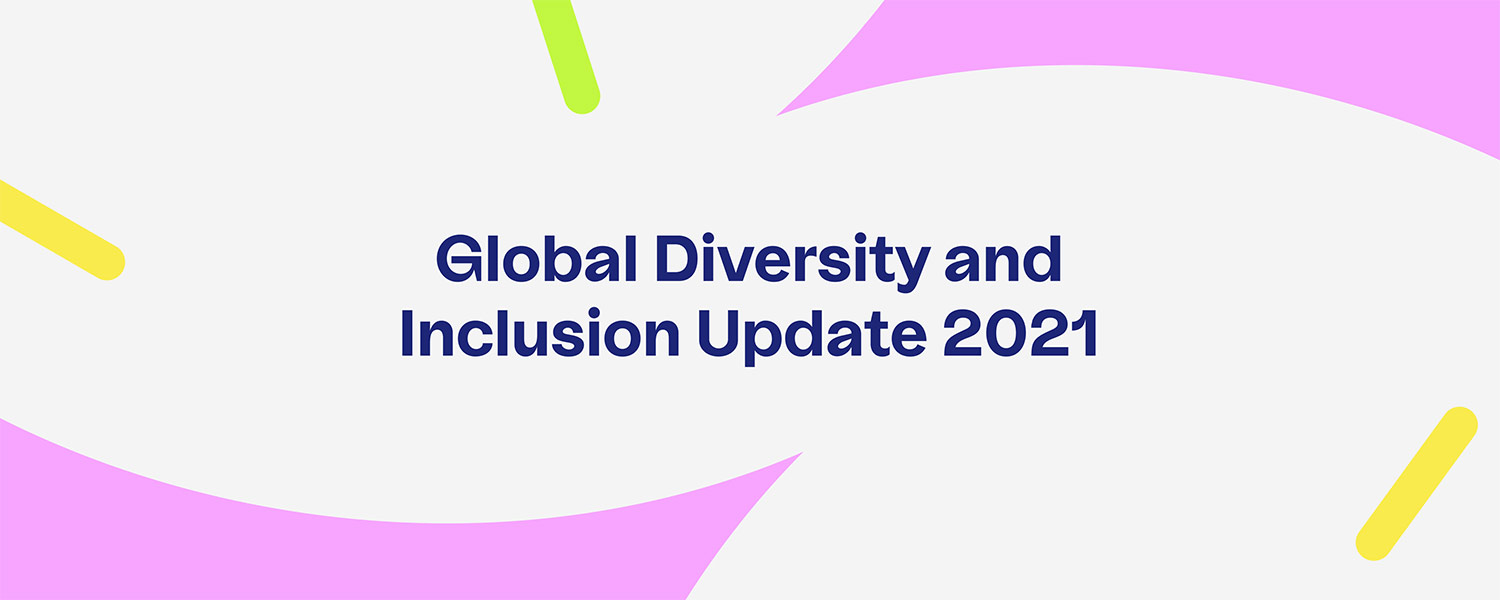 Global Diversity and Inclusion Update 2021